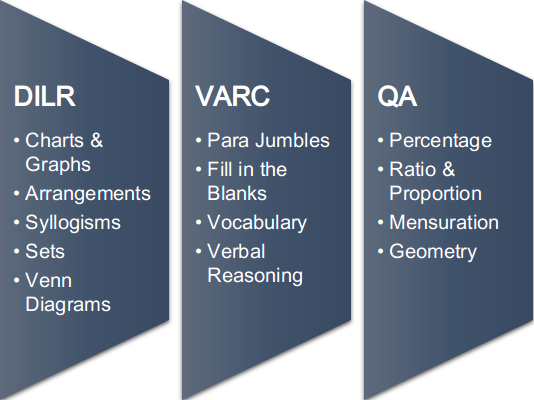 DILR
• Charts & Graphs
• Arrangements
• Syllogisms
• Sets
• Venn Diagrams

VARC
• Para Jumbles
• Fill in the Blanks
• Vocabulary
• Verbal Reasoning

QA
• Percentage
• Ratio & Proportion
• Mensuration
• Geometry